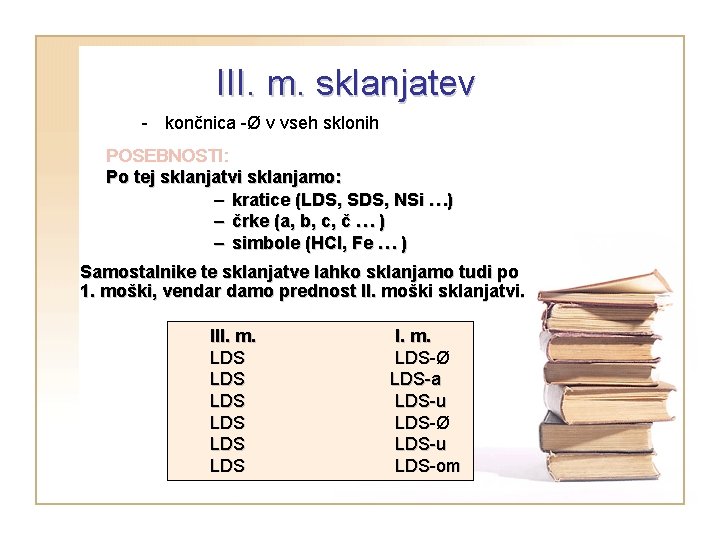 III. m. sklanjatev

- končnica -Ø v vseh sklonih

POSEBNOSTI:
Po tej sklanjatvi sklanjamo:
– kratice (LDS, SDS, NSi …)
– črke (a, b, c, č … )
– simbole (HCl, Fe … )

Samostalnike te sklanjatve lahko sklanjamo tudi po 1. moški, vendar damo prednost II. moški sklanjatvi.

| III. m. | I. m. |
|---|---|
| LDS | LDS-Ø |
| LDS | LDS-a |
| LDS | LDS-u |
| LDS | LDS-Ø |
| LDS | LDS-u |
| LDS | LDS-om |